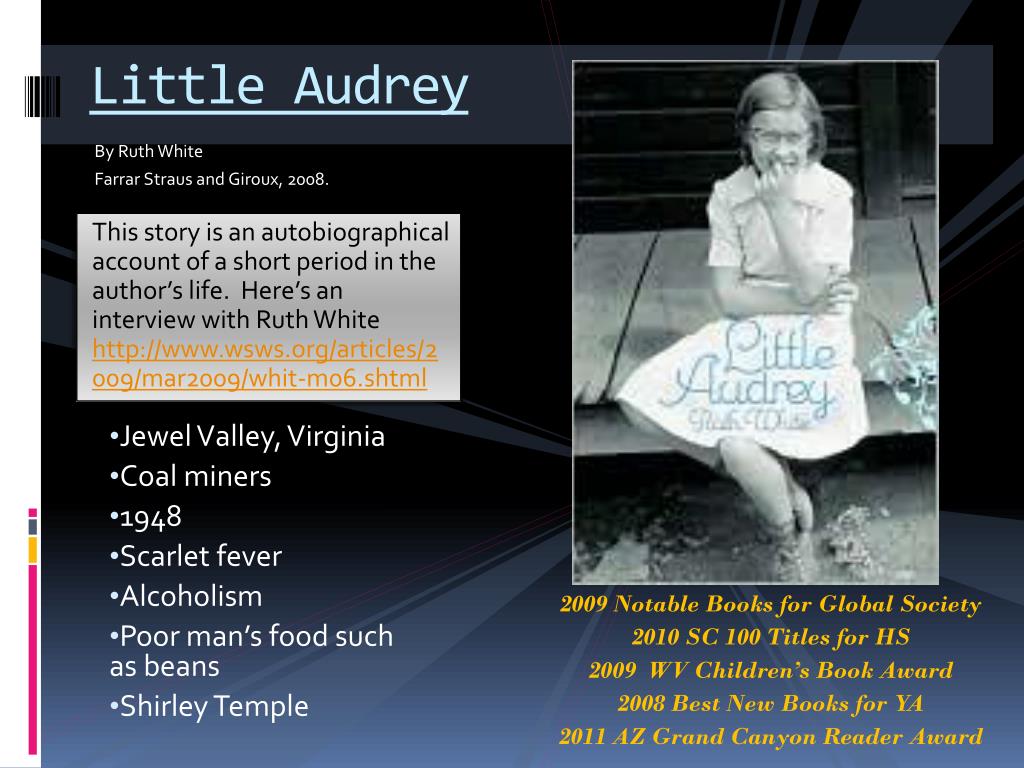 Little Audrey

By Ruth White

Farrar Straus and Giroux, 2008.

This story is an autobiographical account of a short period in the author's life. Here's an interview with Ruth White http://www.wsws.org/articles/2009/mar2009/whit-m06.shtml

•Jewel Valley, Virginia
•Coal miners
•1948
•Scarlet fever
•Alcoholism
•Poor man's food such as beans
•Shirley Temple

Little Audrey
Ruth White

2009 Notable Books for Global Society
2010 SC 100 Titles for HS
2009 WV Children's Book Award
2008 Best New Books for YA
2011 AZ Grand Canyon Reader Award